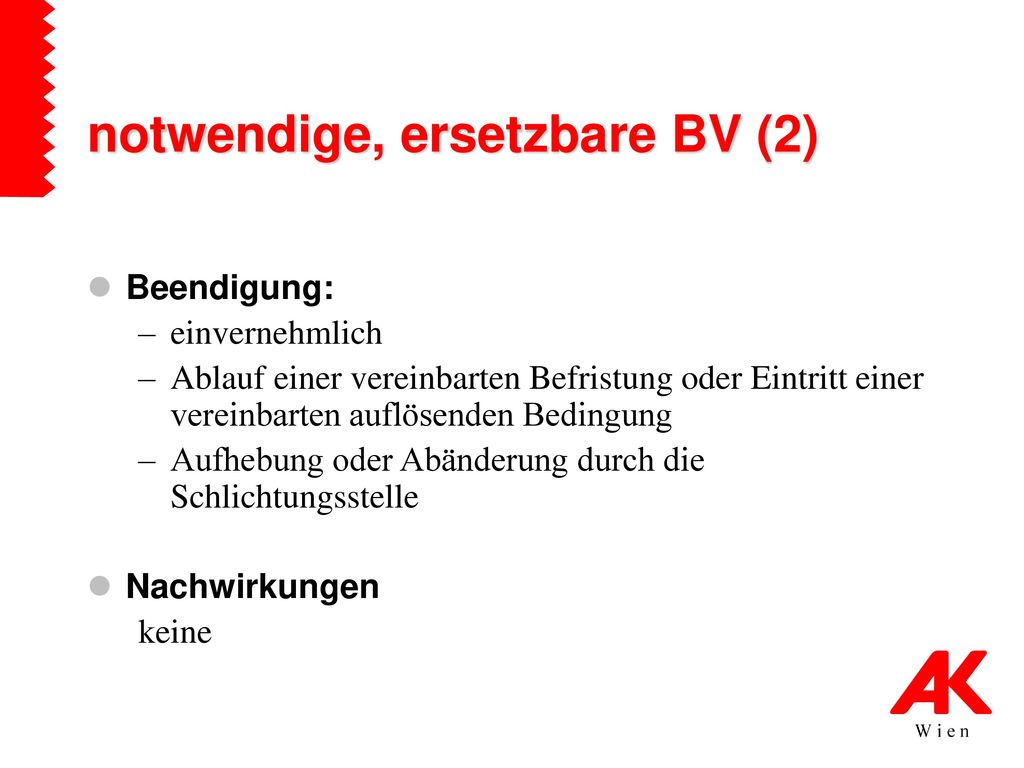 notwendige, ersetzbare BV (2)

Beendigung:
– einvernehmlich
– Ablauf einer vereinbarten Befristung oder Eintritt einer vereinbarten auflösenden Bedingung
– Aufhebung oder Abänderung durch die Schlichtungsstelle

Nachwirkungen
keine

AK
Wien